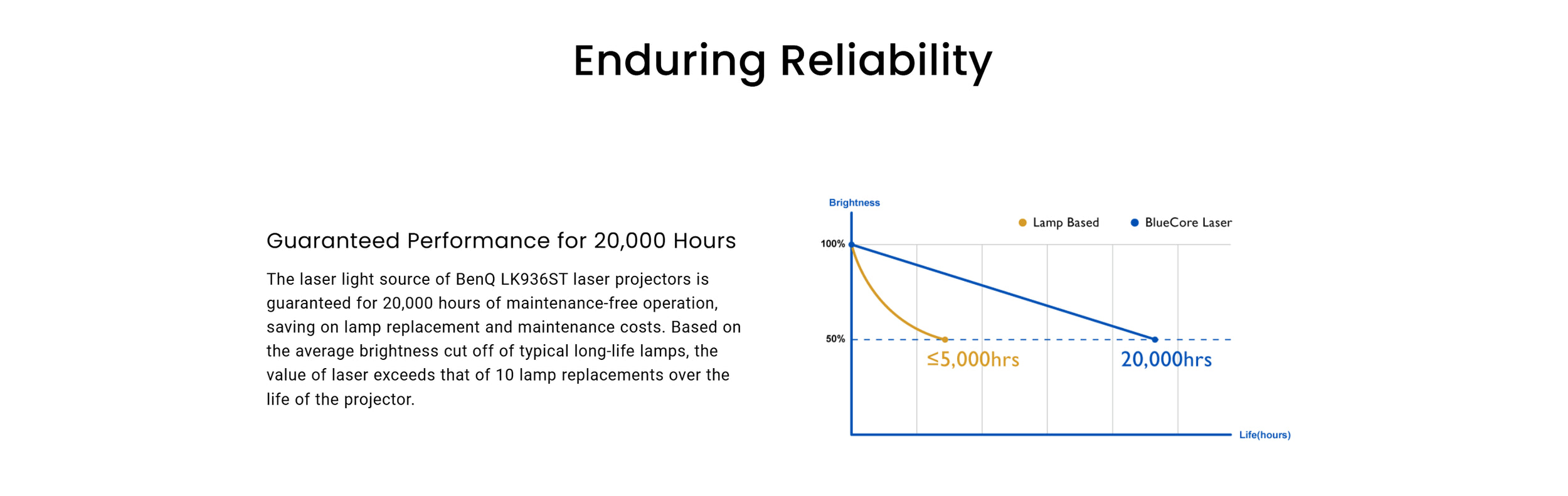 Enduring Reliability

Guaranteed Performance for 20,000 Hours

The laser light source of BenQ LK936ST laser projectors is guaranteed for 20,000 hours of maintenance-free operation, saving on lamp replacement and maintenance costs. Based on the average brightness cut off of typical long-life lamps, the value of laser exceeds that of 10 lamp replacements over the life of the projector.

Brightness

Lamp Based

BlueCore Laser

100%

50%

≤5,000hrs

20,000hrs

Life(hours)